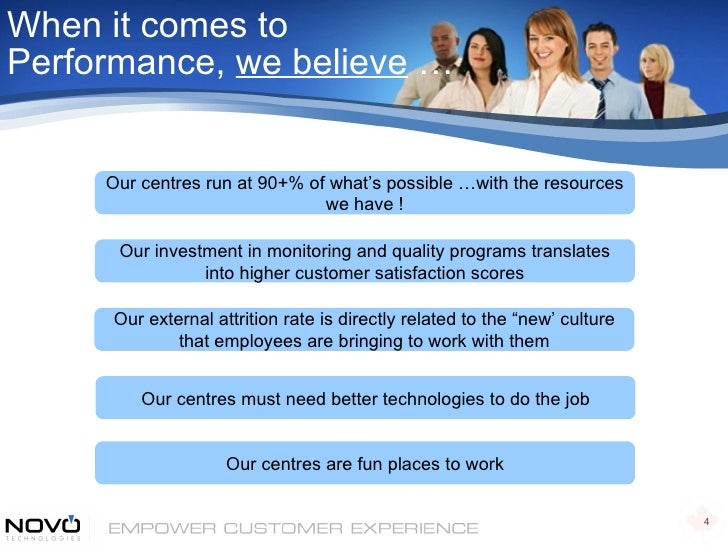 When it comes to Performance, we believe …

Our centres run at 90+% of what's possible …with the resources we have !

Our investment in monitoring and quality programs translates into higher customer satisfaction scores

Our external attrition rate is directly related to the "new' culture that employees are bringing to work with them

Our centres must need better technologies to do the job

Our centres are fun places to work

NOVO TECHNOLOGIES

EMPOWER CUSTOMER EXPERIENCE

4